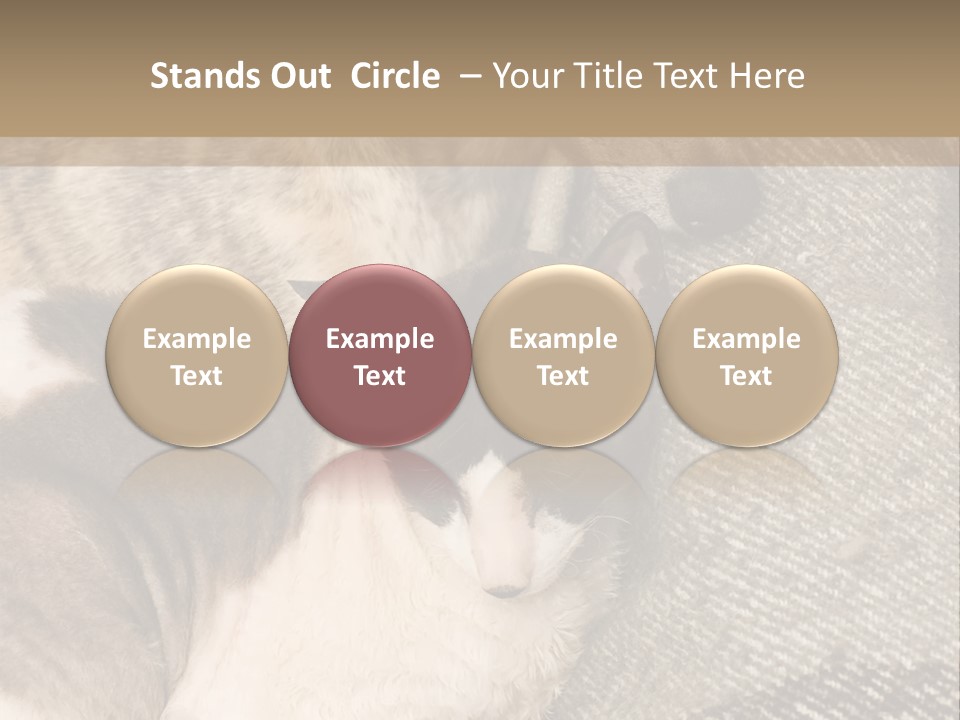 Stands Out Circle – Your Title Text Here

Example Text

Example Text

Example Text

Example Text